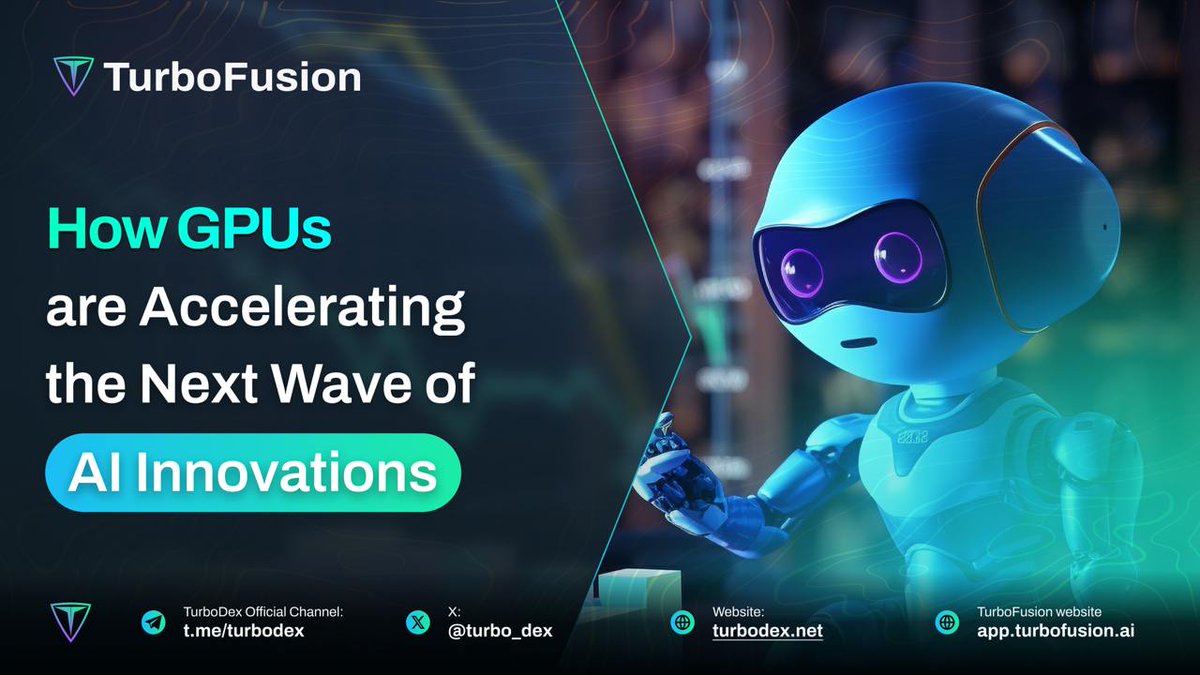 TurboFusion

How GPUs are Accelerating the Next Wave of AI Innovations

TurboDex Official Channel:
t.me/turbodex

X:
@turbo_dex

Website:
turbodex.net

TurboFusion website
app.turbofusion.ai